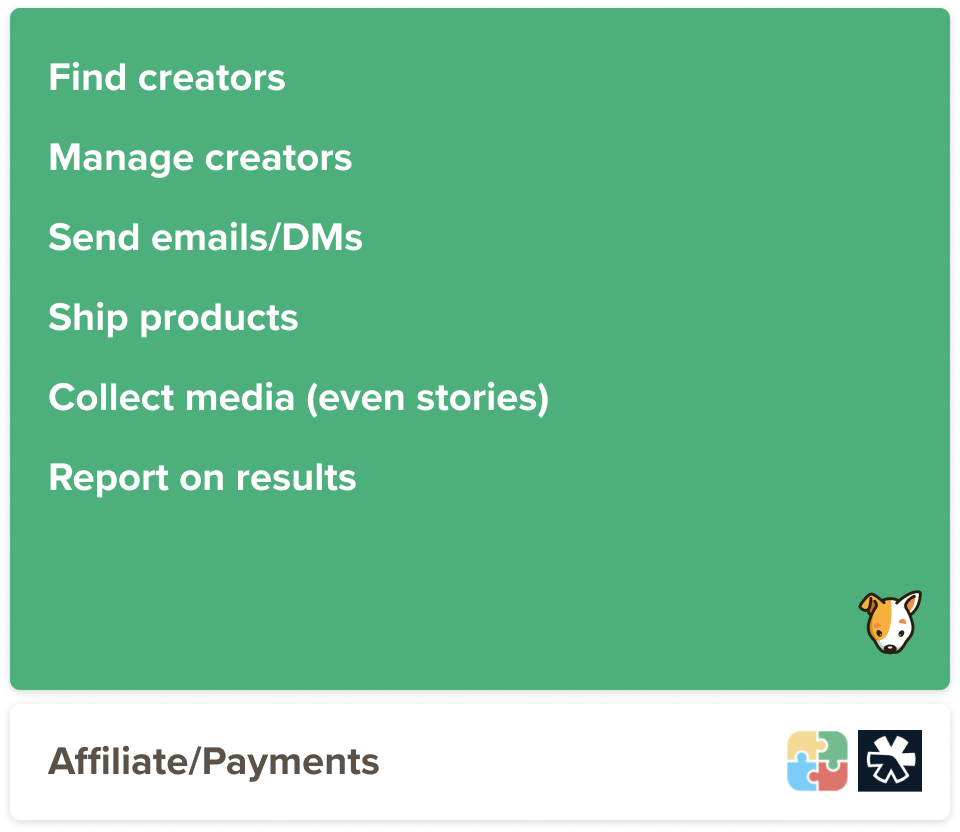 Find creators

Manage creators

Send emails/DMs

Ship products

Collect media (even stories)

Report on results

Affiliate/Payments